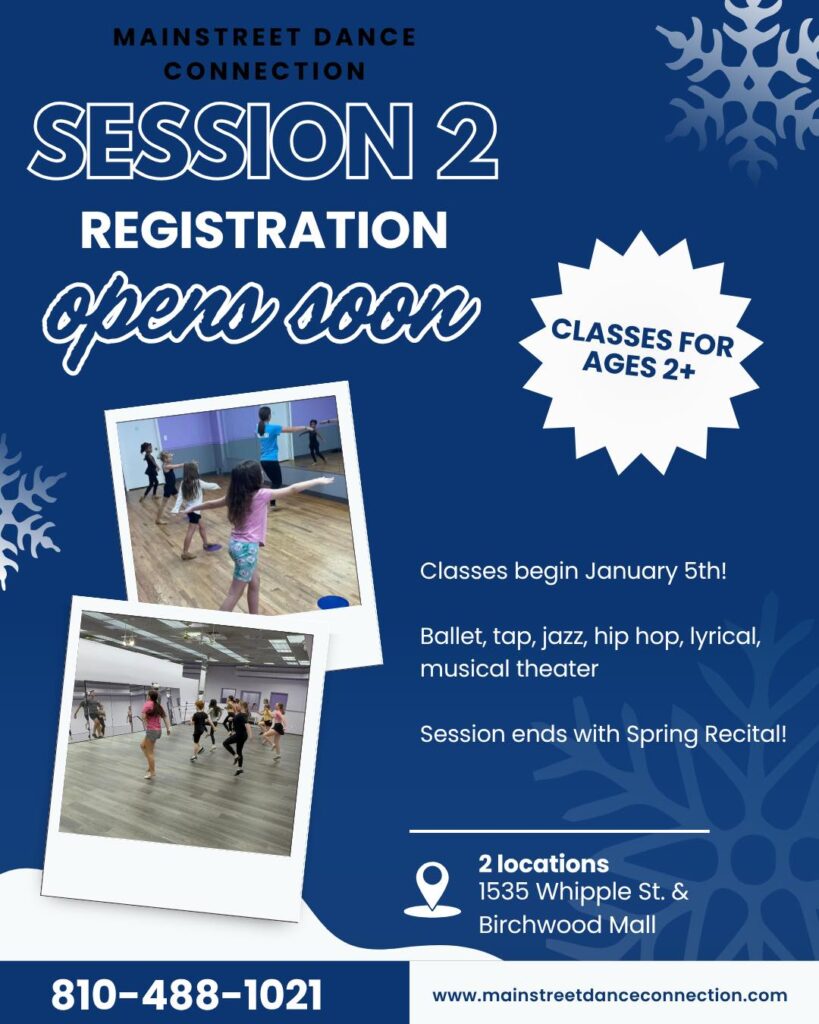 MAINSTREET DANCE CONNECTION

SESSION 2

REGISTRATION

opens soon

CLASSES FOR AGES 2+

Classes begin January 5th!

Ballet, tap, jazz, hip hop, lyrical, musical theater

Session ends with Spring Recital!

2 locations
1535 Whipple St. & Birchwood Mall

810-488-1021

www.mainstreetdanceconnection.com